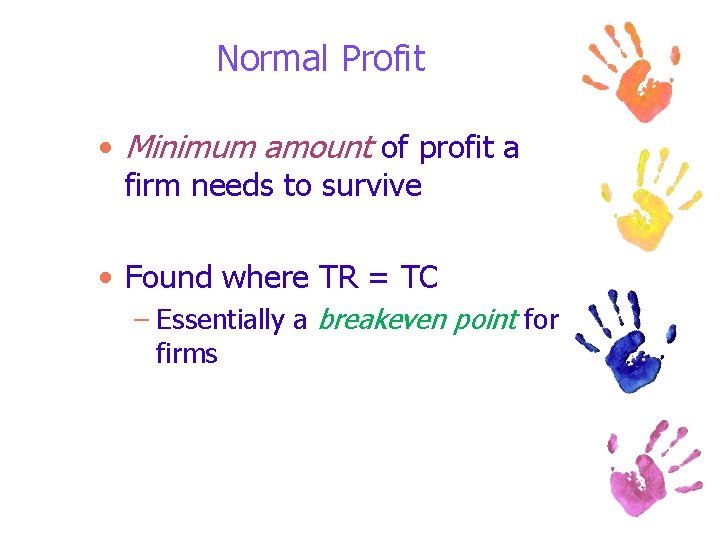 Normal Profit

• Minimum amount of profit a firm needs to survive

• Found where TR = TC

– Essentially a breakeven point for firms